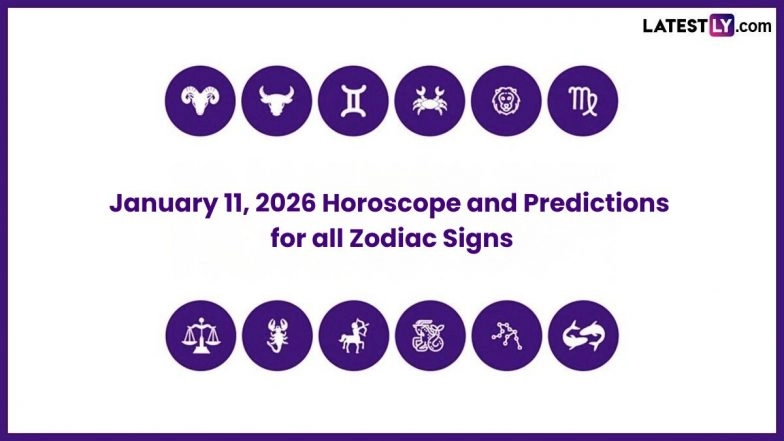 LATESTLY.com

January 11, 2026 Horoscope and Predictions for all Zodiac Signs